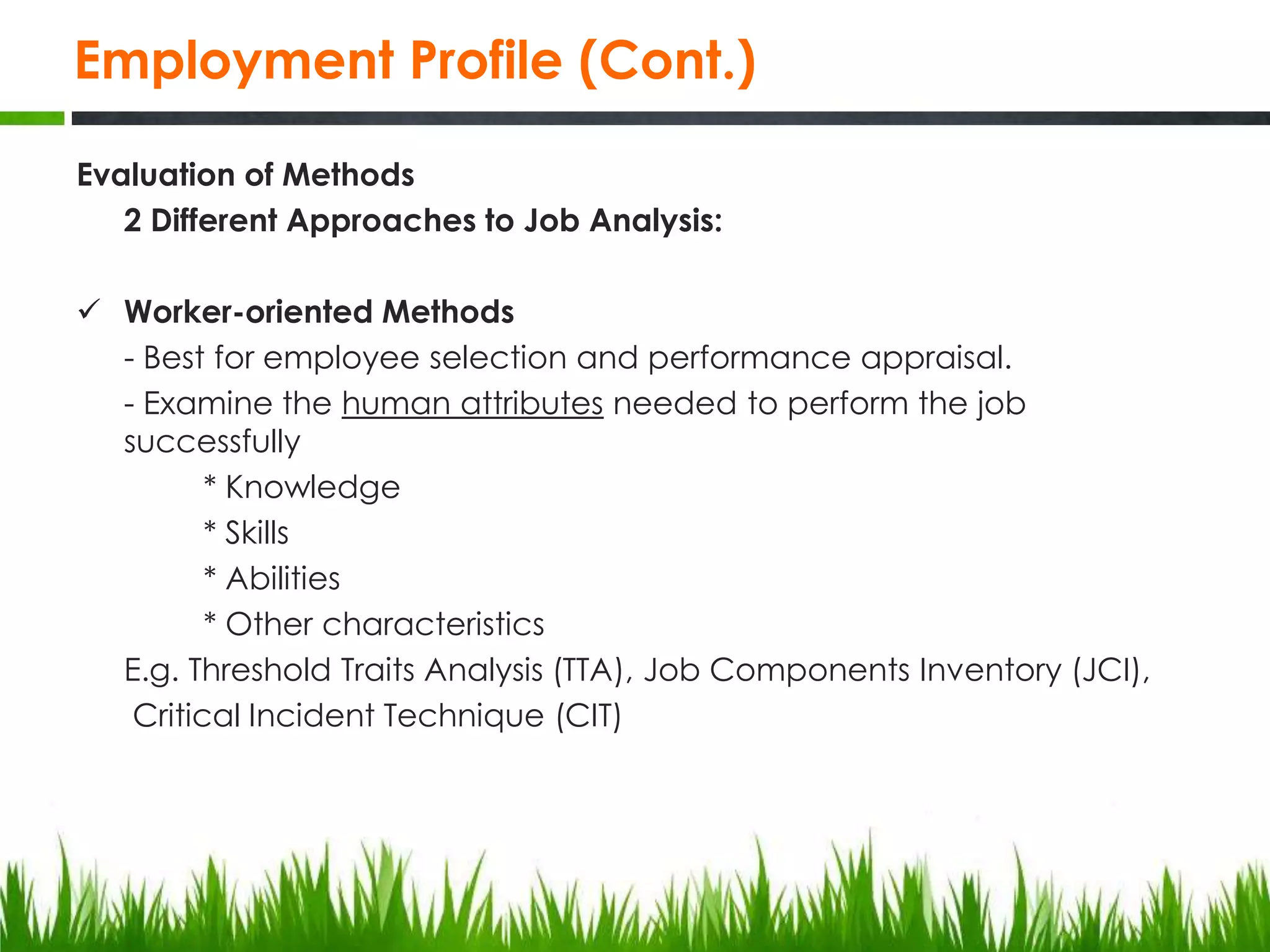 Employment Profile (Cont.)

Evaluation of Methods

2 Different Approaches to Job Analysis:

✓ Worker-oriented Methods

- Best for employee selection and performance appraisal.

- Examine the human attributes needed to perform the job successfully

* Knowledge

* Skills

* Abilities

* Other characteristics

E.g. Threshold Traits Analysis (TTA), Job Components Inventory (JCI), Critical Incident Technique (CIT)